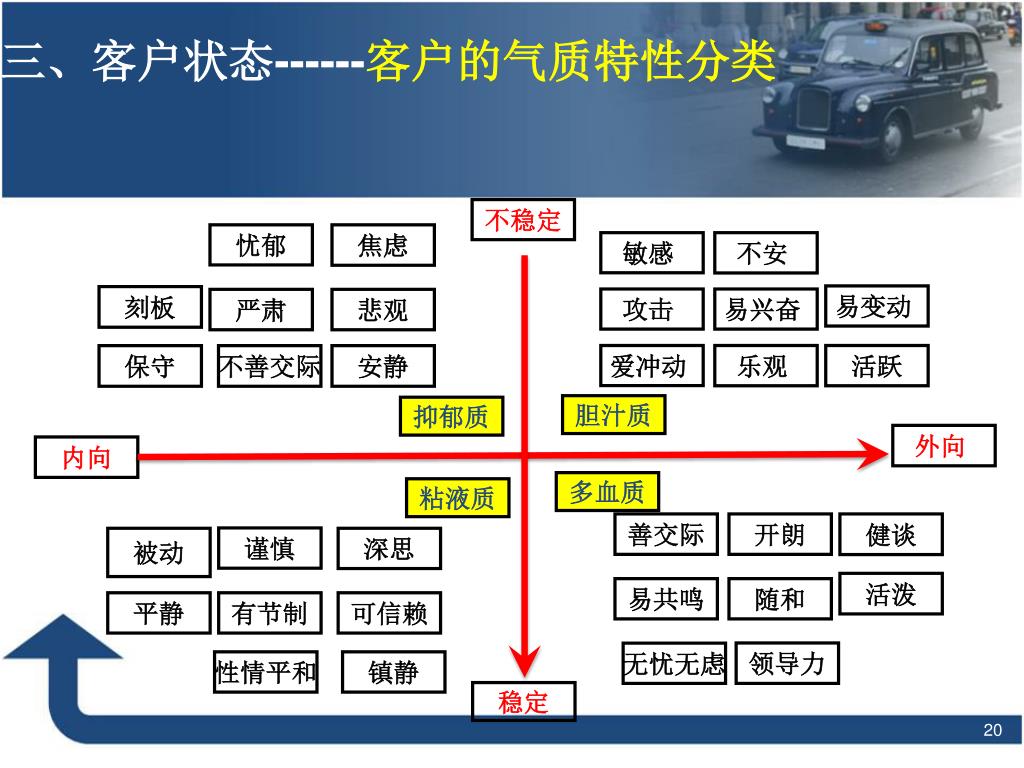 三、客户状态------客户的气质特性分类

不稳定

忧郁 焦虑
刻板 严肃 悲观
保守 不善交际 安静

敏感 不安
攻击 易兴奋 易变动
爱冲动 乐观 活跃

抑郁质 胆汁质

内向 外向

粘液质 多血质

被动 谨慎 深思
平静 有节制 可信赖
性情平和 镇静

善交际 开朗 健谈
易共鸣 随和 活泼
无忧无虑 领导力

稳定

20